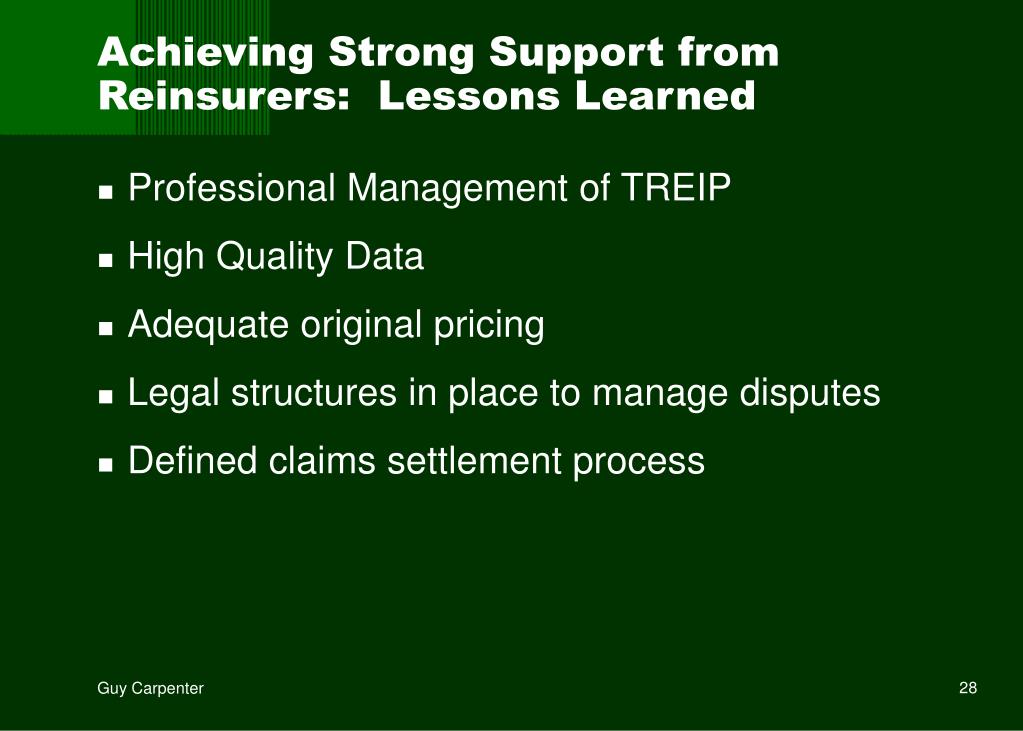 Achieving Strong Support from Reinsurers:  Lessons Learned

■ Professional Management of TREIP
■ High Quality Data
■ Adequate original pricing
■ Legal structures in place to manage disputes
■ Defined claims settlement process

Guy Carpenter

28